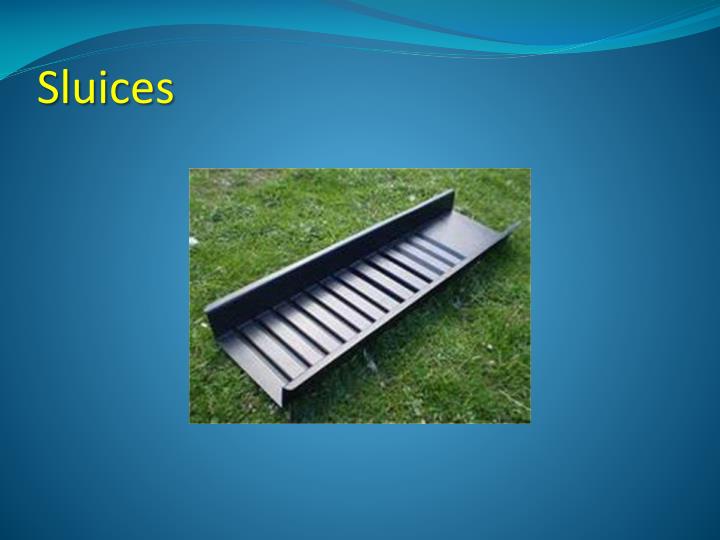 Sluices